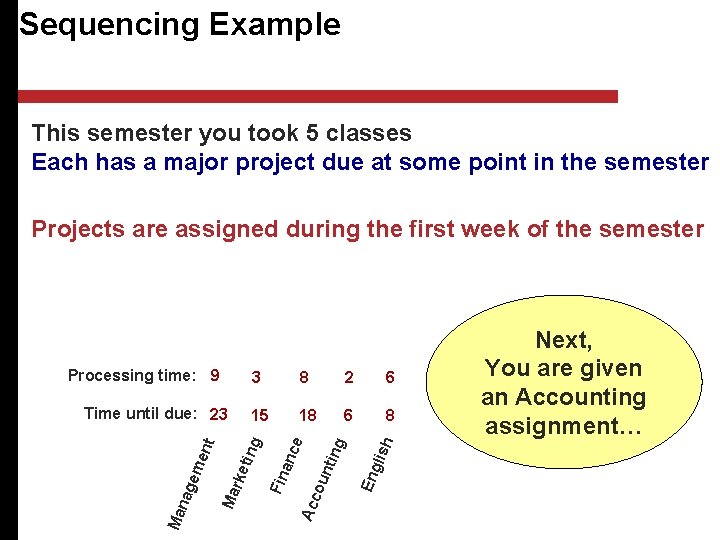 Sequencing Example

This semester you took 5 classes
Each has a major project due at some point in the semester

Projects are assigned during the first week of the semester

| | Management | Marketing | Finance | Accounting | English |
|---|---|---|---|---|---|
| Processing time: | 9 | 3 | 8 | 2 | 6 |
| Time until due: | 23 | 15 | 18 | 6 | 8 |

Next,
You are given an Accounting assignment…